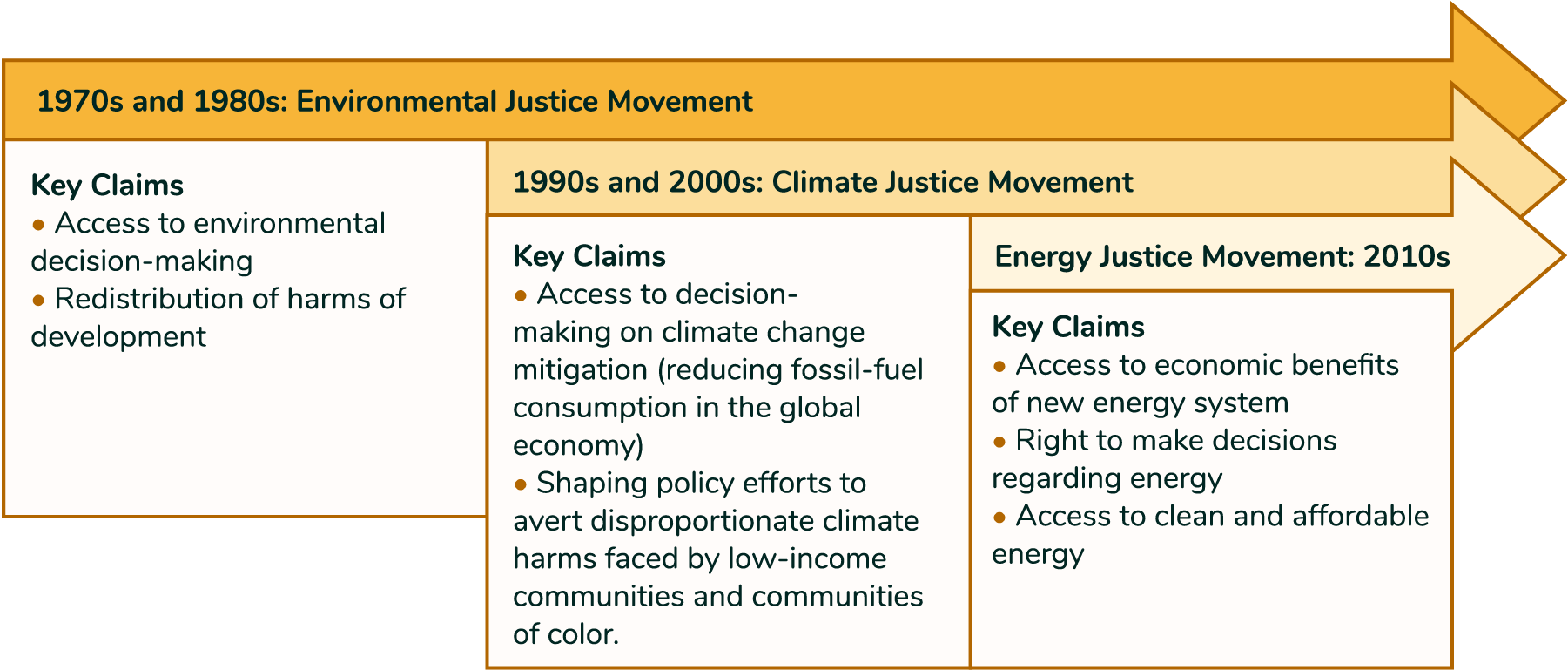 1970s and 1980s: Environmental Justice Movement

Key Claims
• Access to environmental decision-making
• Redistribution of harms of development

1990s and 2000s: Climate Justice Movement

Key Claims
• Access to decision-making on climate change mitigation (reducing fossil-fuel consumption in the global economy)
• Shaping policy efforts to avert disproportionate climate harms faced by low-income communities and communities of color.

Energy Justice Movement: 2010s

Key Claims
• Access to economic benefits of new energy system
• Right to make decisions regarding energy
• Access to clean and affordable energy